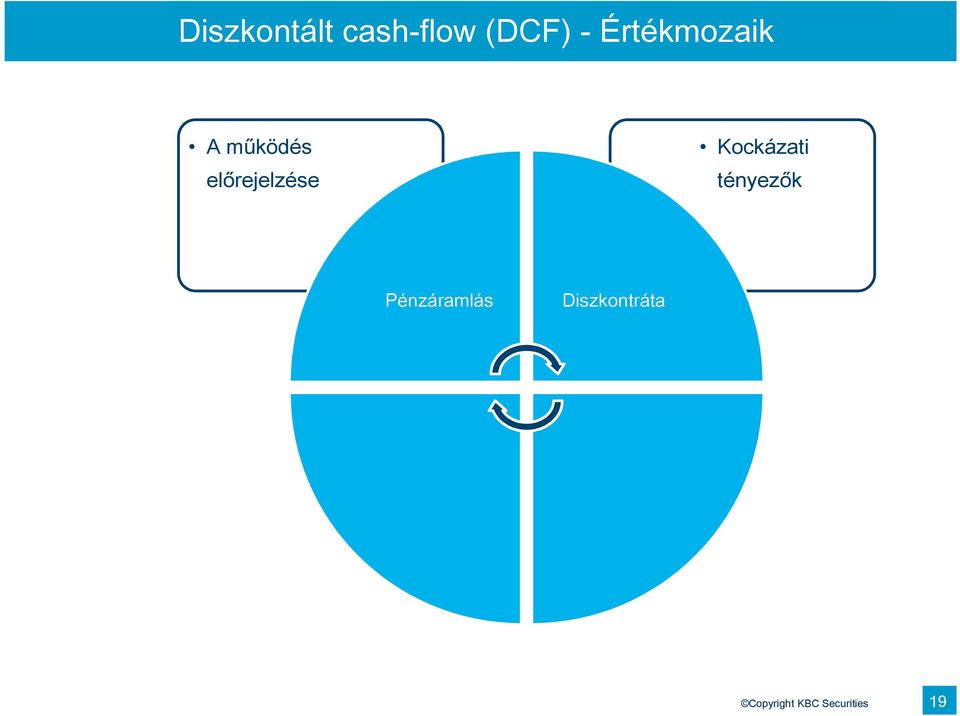 Diszkontált cash-flow (DCF) - Értékmozaik

• A működés előrejelzése

• Kockázati tényezők

Pénzáramlás

Diszkontráta

©Copyright KBC Securities

19